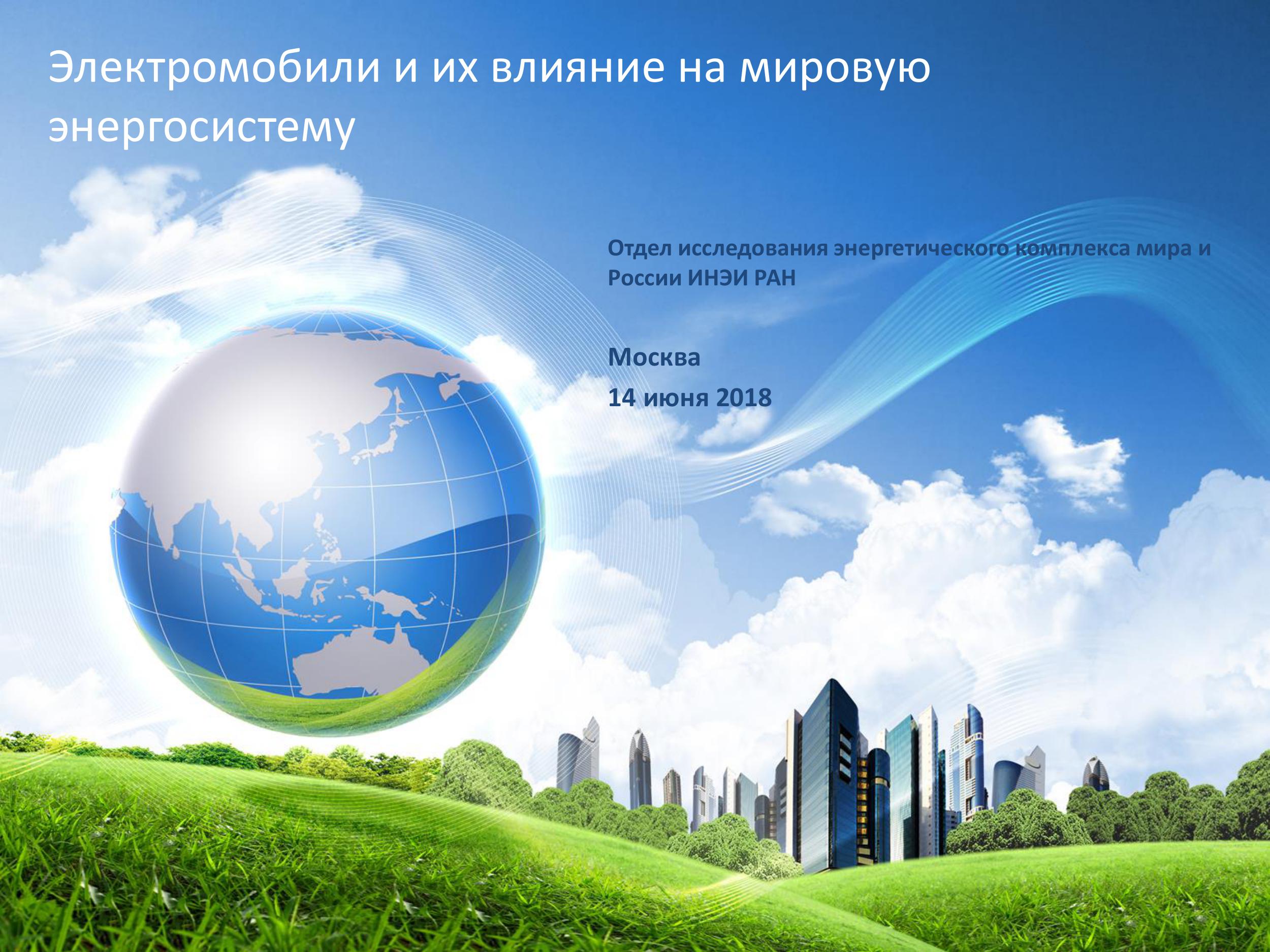 Электромобили и их влияние на мировую энергосистему

Отдел исследования энергетического комплекса мира и России ИНЭИ РАН

Москва

14 июня 2018